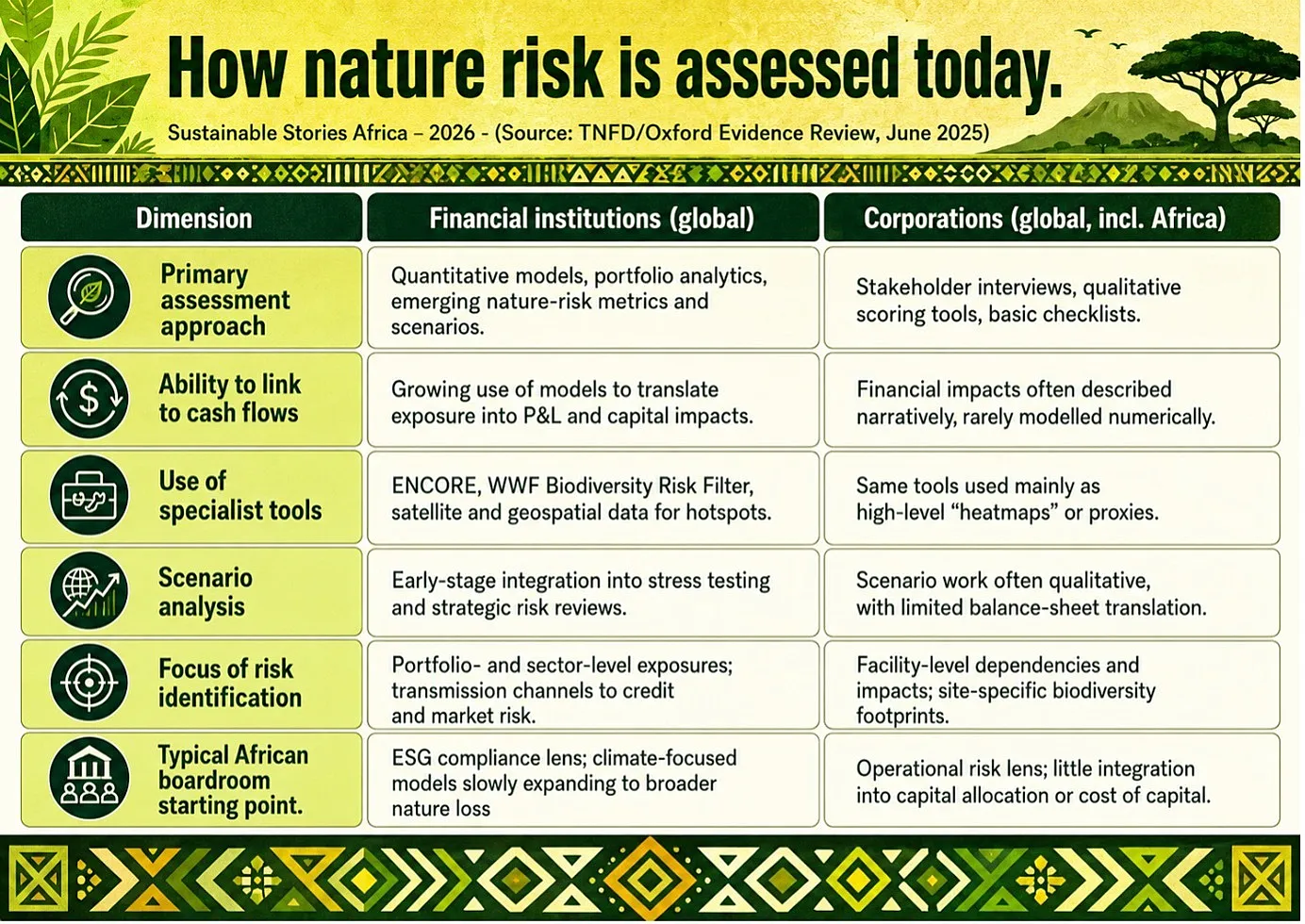 How nature risk is assessed today.

Sustainable Stories Africa – 2026 - (Source: TNFD/Oxford Evidence Review, June 2025)

| Dimension | Financial institutions (global) | Corporations (global, incl. Africa) |
|---|---|---|
| Primary assessment approach | Quantitative models, portfolio analytics, emerging nature-risk metrics and scenarios. | Stakeholder interviews, qualitative scoring tools, basic checklists. |
| Ability to link to cash flows | Growing use of models to translate exposure into P&L and capital impacts. | Financial impacts often described narratively, rarely modelled numerically. |
| Use of specialist tools | ENCORE, WWF Biodiversity Risk Filter, satellite and geospatial data for hotspots. | Same tools used mainly as high-level “heatmaps” or proxies. |
| Scenario analysis | Early-stage integration into stress testing and strategic risk reviews. | Scenario work often qualitative, with limited balance-sheet translation. |
| Focus of risk identification | Portfolio- and sector-level exposures; transmission channels to credit and market risk. | Facility-level dependencies and impacts; site-specific biodiversity footprints. |
| Typical African boardroom starting point. | ESG compliance lens; climate-focused models slowly expanding to broader nature loss | Operational risk lens; little integration into capital allocation or cost of capital. |